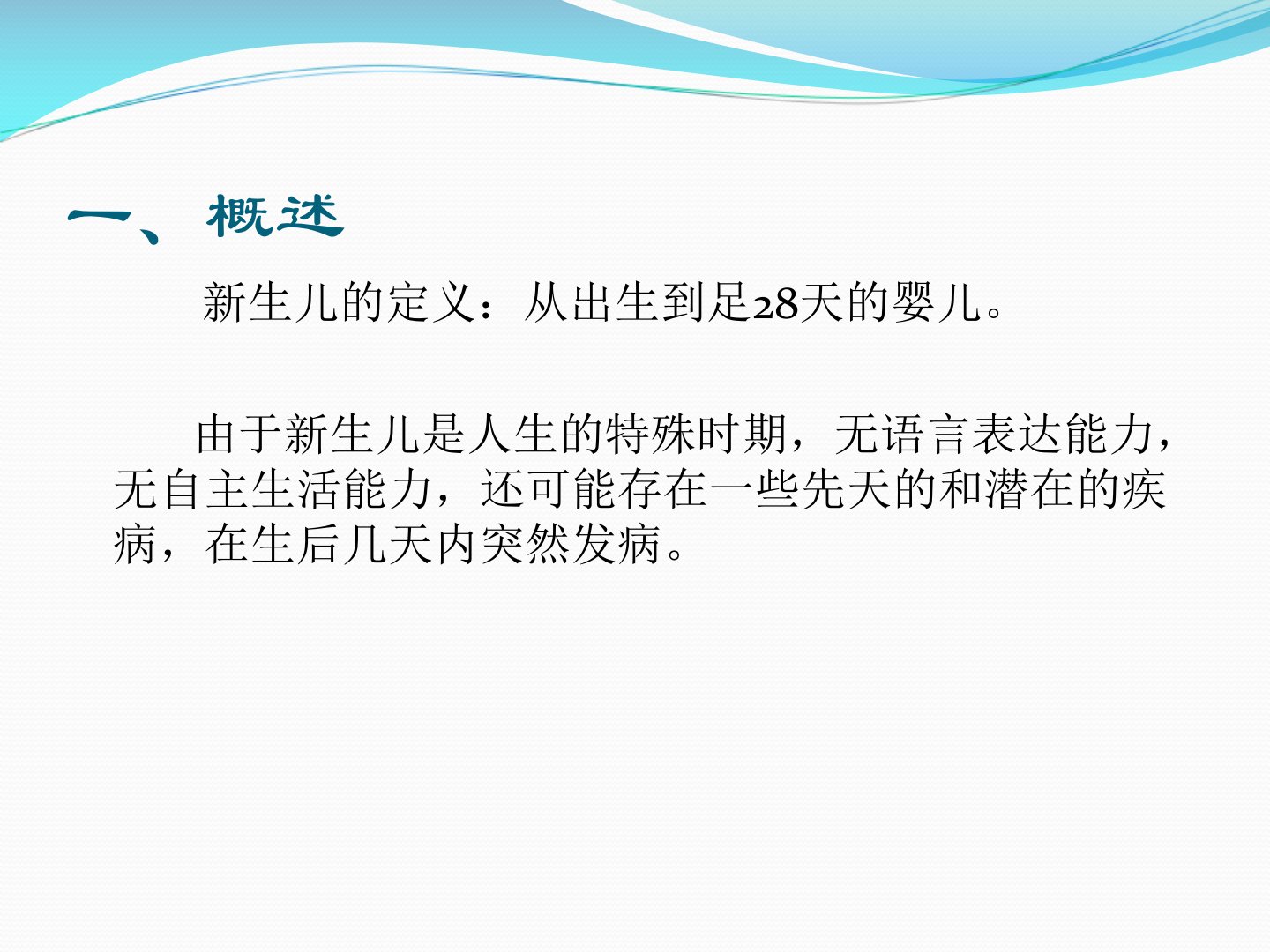 一、概述

新生儿的定义：从出生到足28天的婴儿。

由于新生儿是人生的特殊时期，无语言表达能力，无自主生活能力，还可能存在一些先天的和潜在的疾病，在生后几天内突然发病。